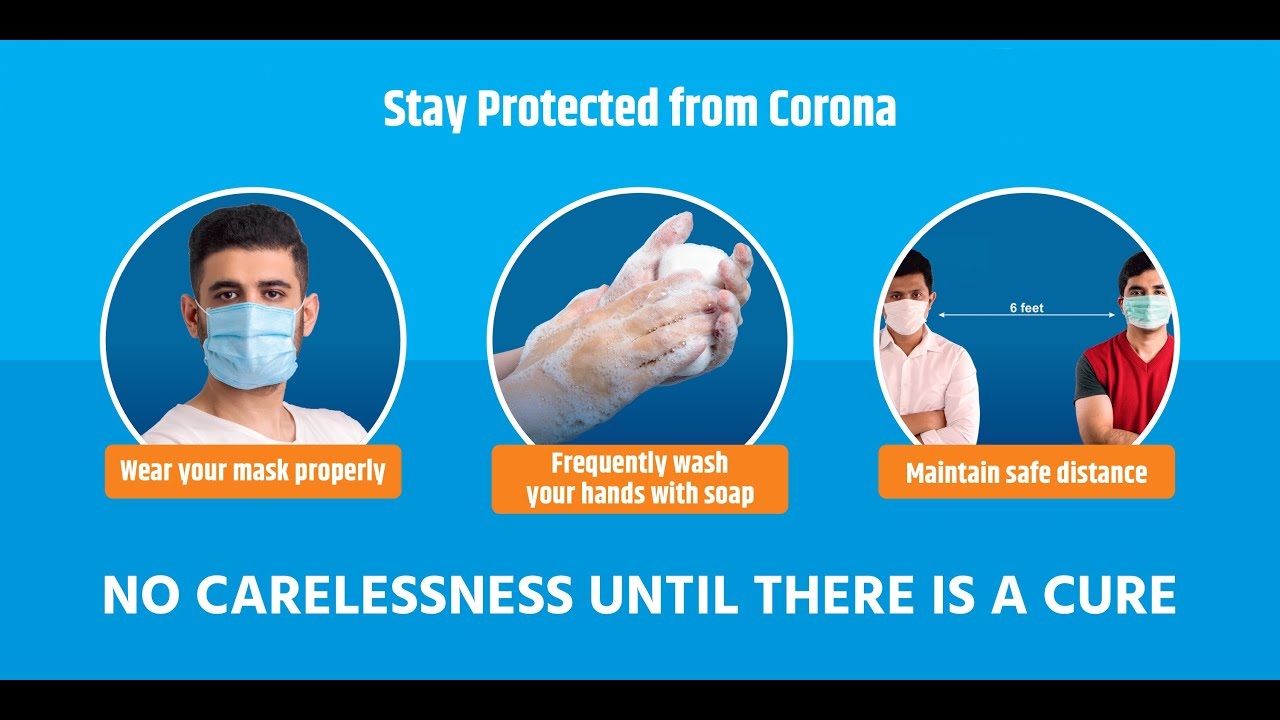 Stay Protected from Corona

Wear your mask properly

Frequently wash your hands with soap

6 feet

Maintain safe distance

NO CARELESSNESS UNTIL THERE IS A CURE